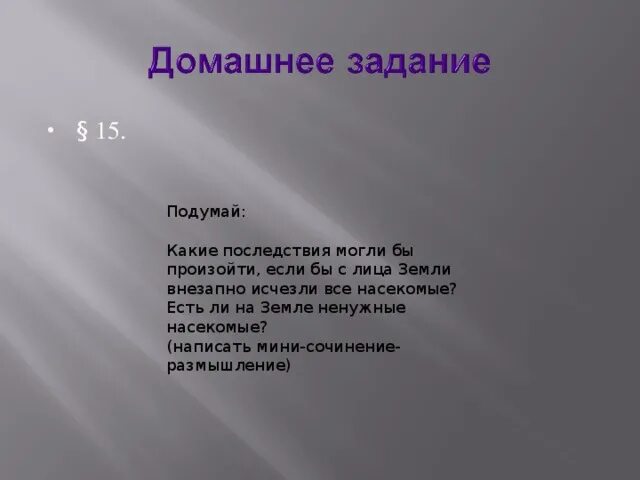 Домашнее задание

• § 15.

Подумай:

Какие последствия могли бы произойти, если бы с лица Земли внезапно исчезли все насекомые? Есть ли на Земле ненужные насекомые? (написать мини-сочинение-размышление)